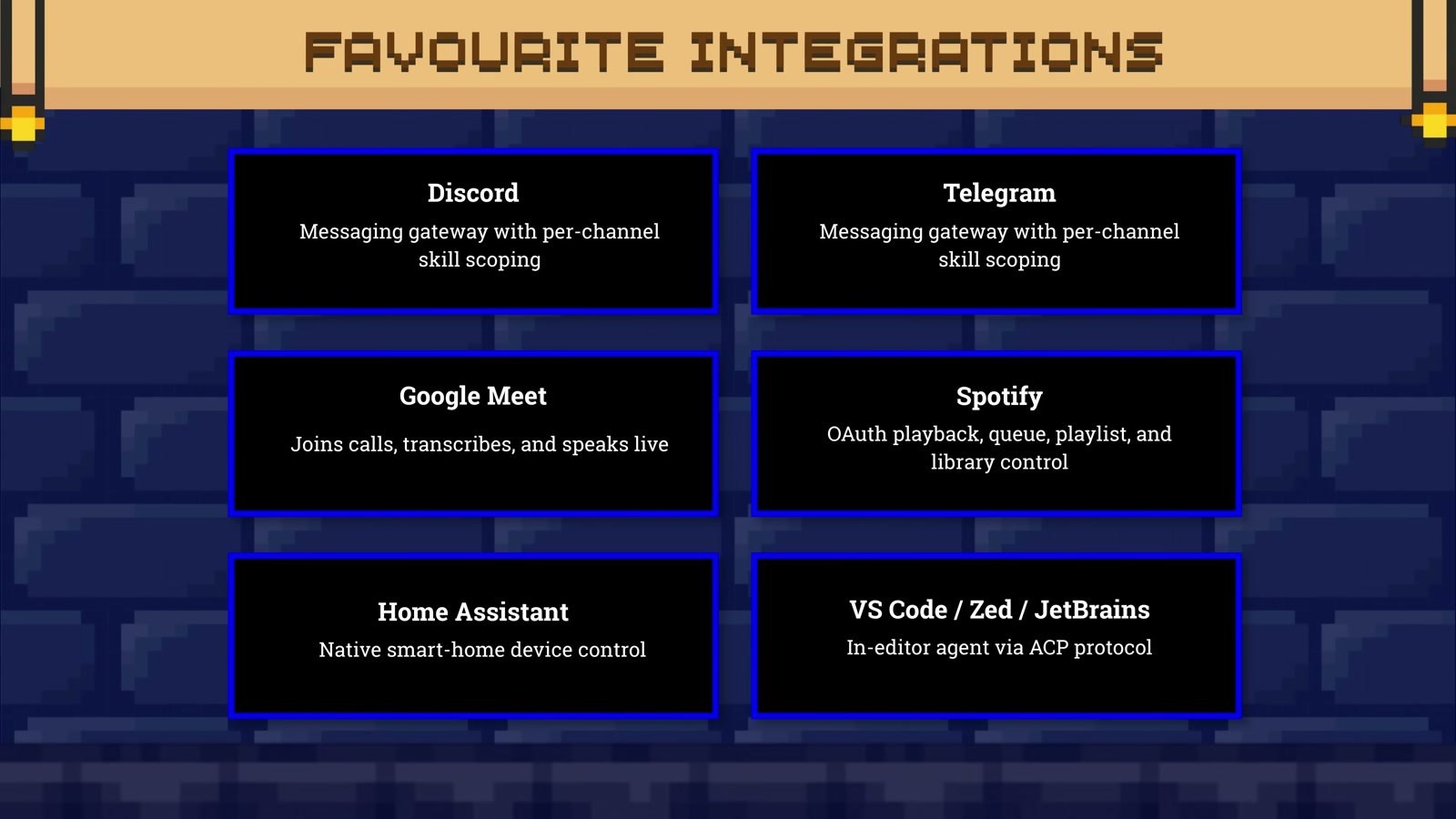 FAVOURITE INTEGRATIONS

Discord
Messaging gateway with per-channel skill scoping

Telegram
Messaging gateway with per-channel skill scoping

Google Meet
Joins calls, transcribes, and speaks live

Spotify
OAuth playback, queue, playlist, and library control

Home Assistant
Native smart-home device control

VS Code / Zed / JetBrains
In-editor agent via ACP protocol